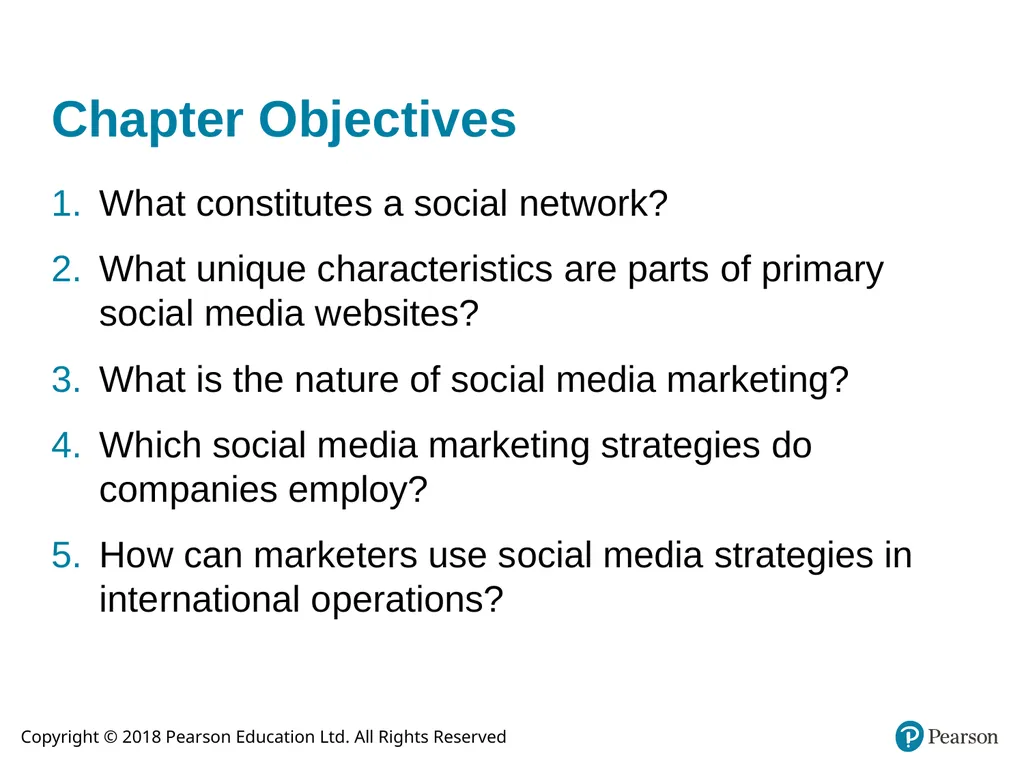 Chapter Objectives

1. What constitutes a social network?

2. What unique characteristics are parts of primary social media websites?

3. What is the nature of social media marketing?

4. Which social media marketing strategies do companies employ?

5. How can marketers use social media strategies in international operations?

Copyright © 2018 Pearson Education Ltd. All Rights Reserved

Pearson